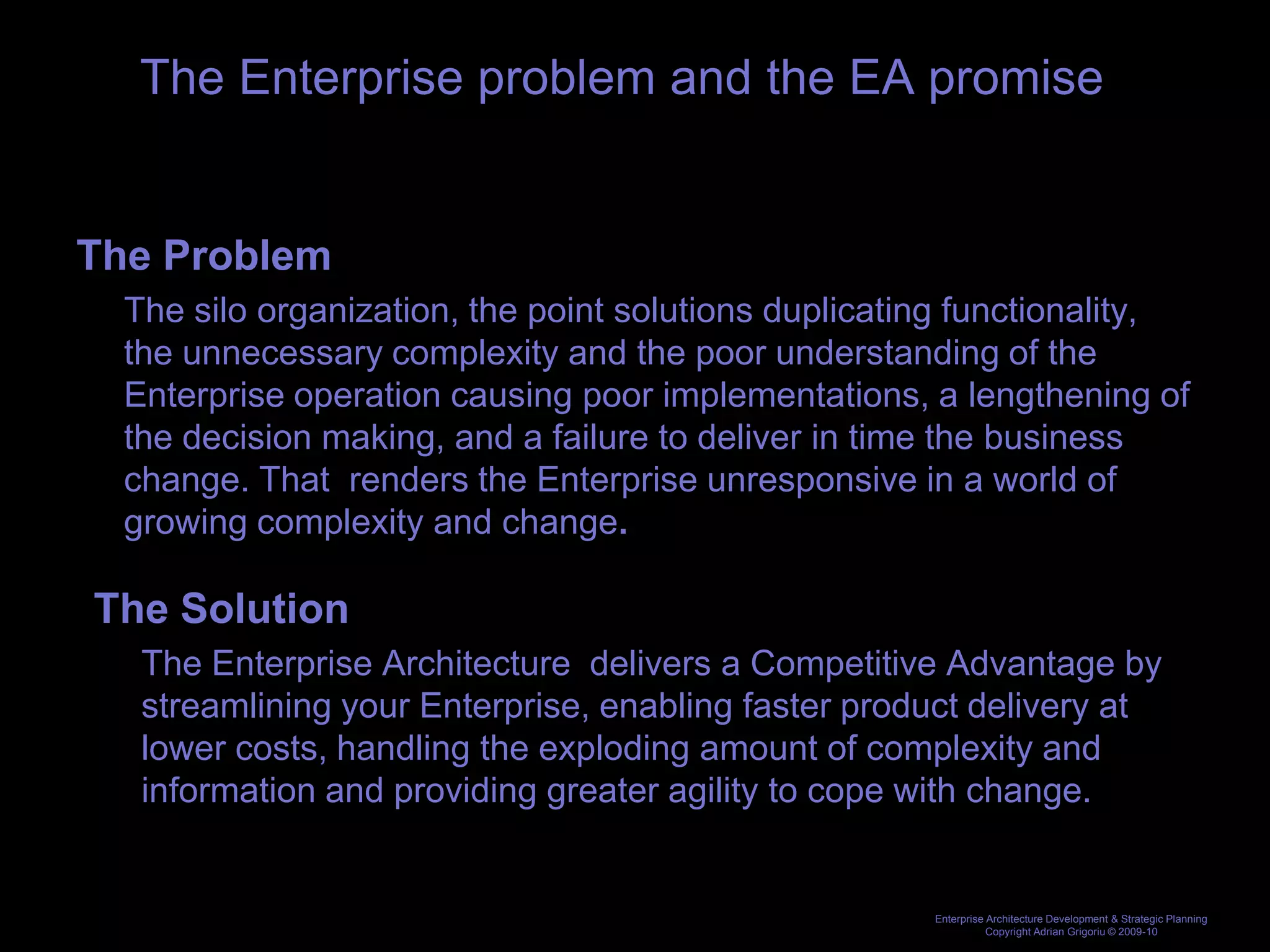 The Enterprise problem and the EA promise

The Problem

The silo organization, the point solutions duplicating functionality, the unnecessary complexity and the poor understanding of the Enterprise operation causing poor implementations, a lengthening of the decision making, and a failure to deliver in time the business change. That renders the Enterprise unresponsive in a world of growing complexity and change.

The Solution

The Enterprise Architecture delivers a Competitive Advantage by streamlining your Enterprise, enabling faster product delivery at lower costs, handling the exploding amount of complexity and information and providing greater agility to cope with change.

Enterprise Architecture Development & Strategic Planning
Copyright Adrian Grigoriu © 2009-10